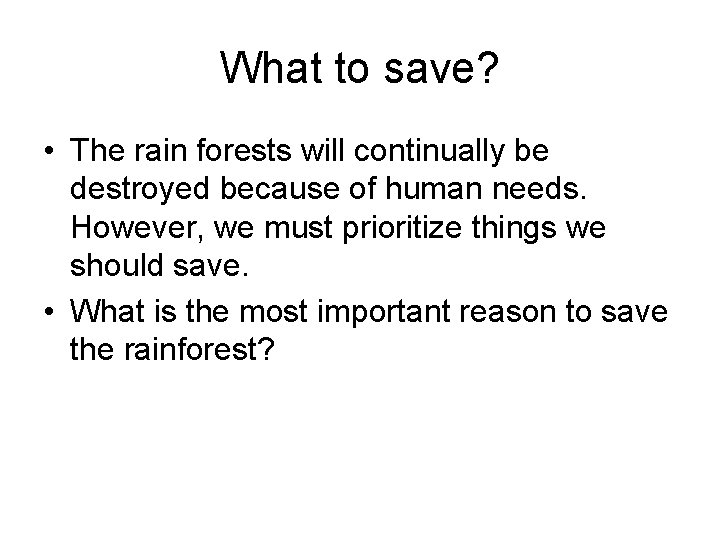 What to save?

• The rain forests will continually be destroyed because of human needs. However, we must prioritize things we should save.
• What is the most important reason to save the rainforest?